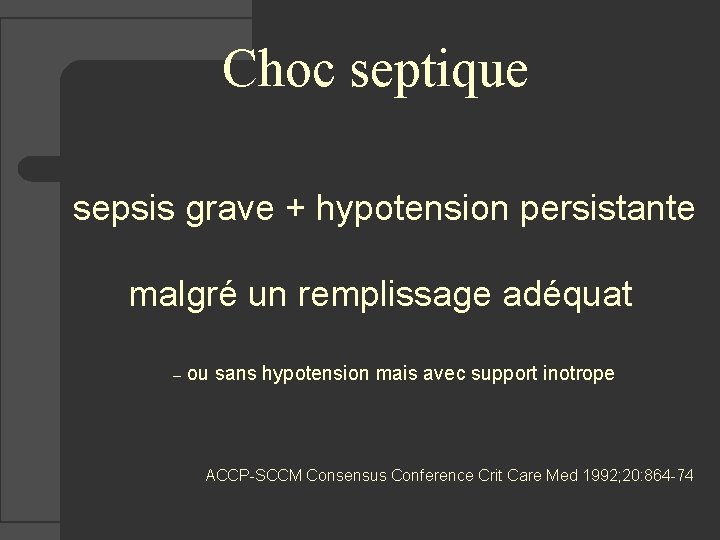 Choc septique

sepsis grave + hypotension persistante

malgré un remplissage adéquat

– ou sans hypotension mais avec support inotrope

ACCP-SCCM Consensus Conference Crit Care Med 1992;20:864-74